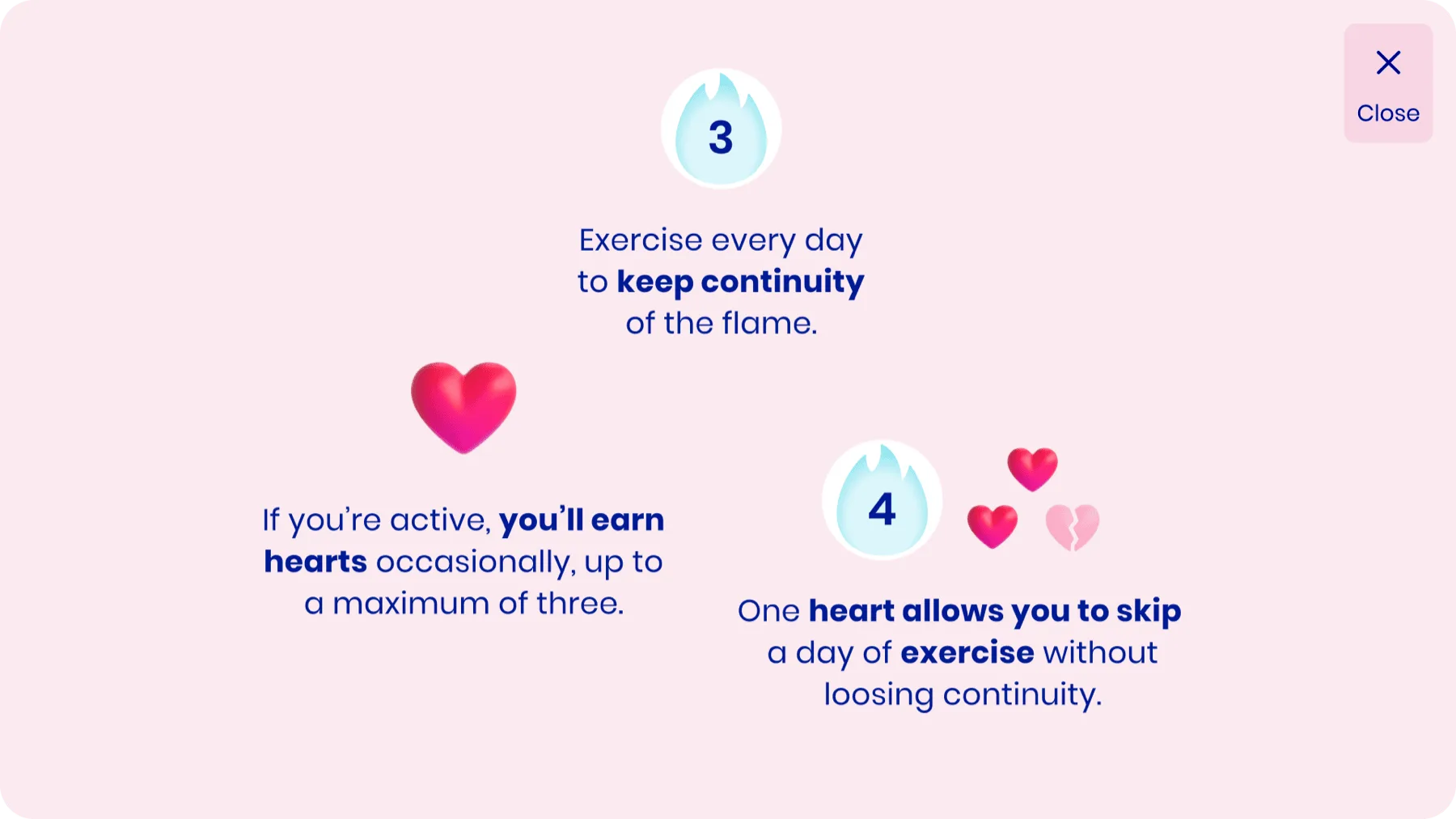 Close

3

Exercise every day to keep continuity of the flame.

If you're active, you'll earn hearts occasionally, up to a maximum of three.

4

One heart allows you to skip a day of exercise without loosing continuity.